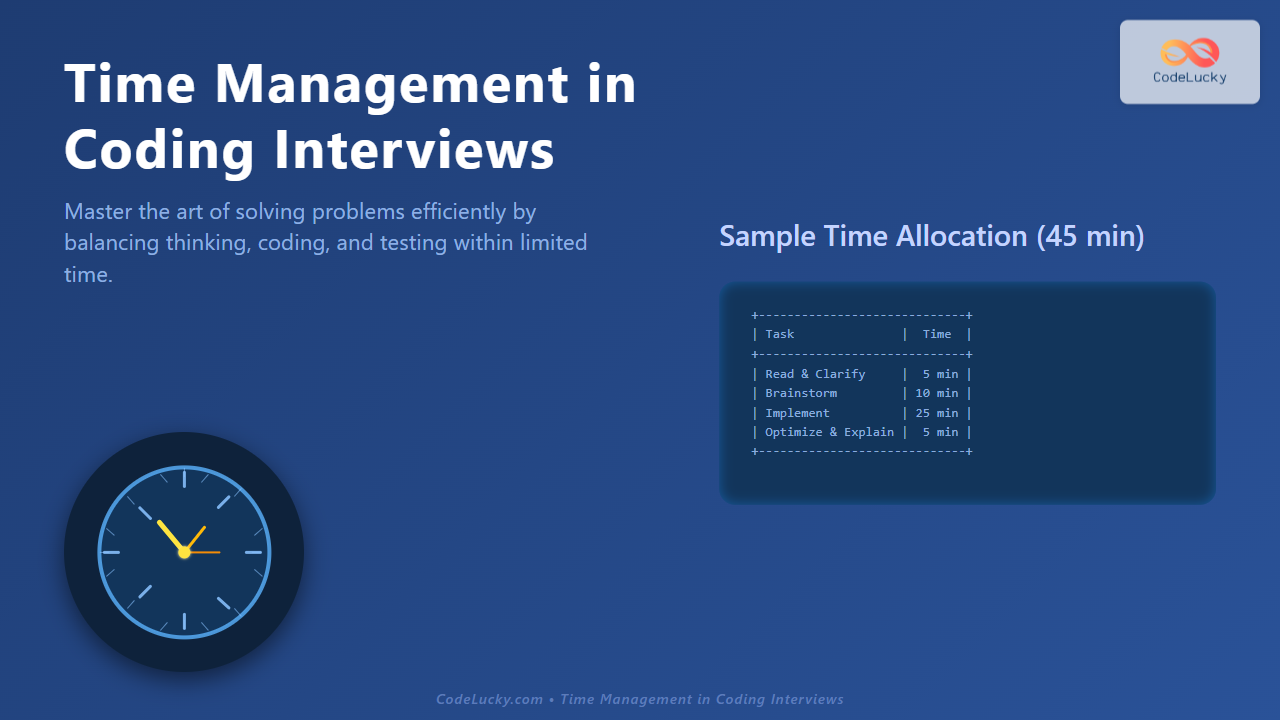 CodeLucky

Time Management in Coding Interviews

Master the art of solving problems efficiently by balancing thinking, coding, and testing within limited time.

Sample Time Allocation (45 min)

| Task | Time |
|---|---|
| Read & Clarify | 5 min |
| Brainstorm | 10 min |
| Implement | 25 min |
| Optimize & Explain | 5 min |

CodeLucky.com • Time Management in Coding Interviews